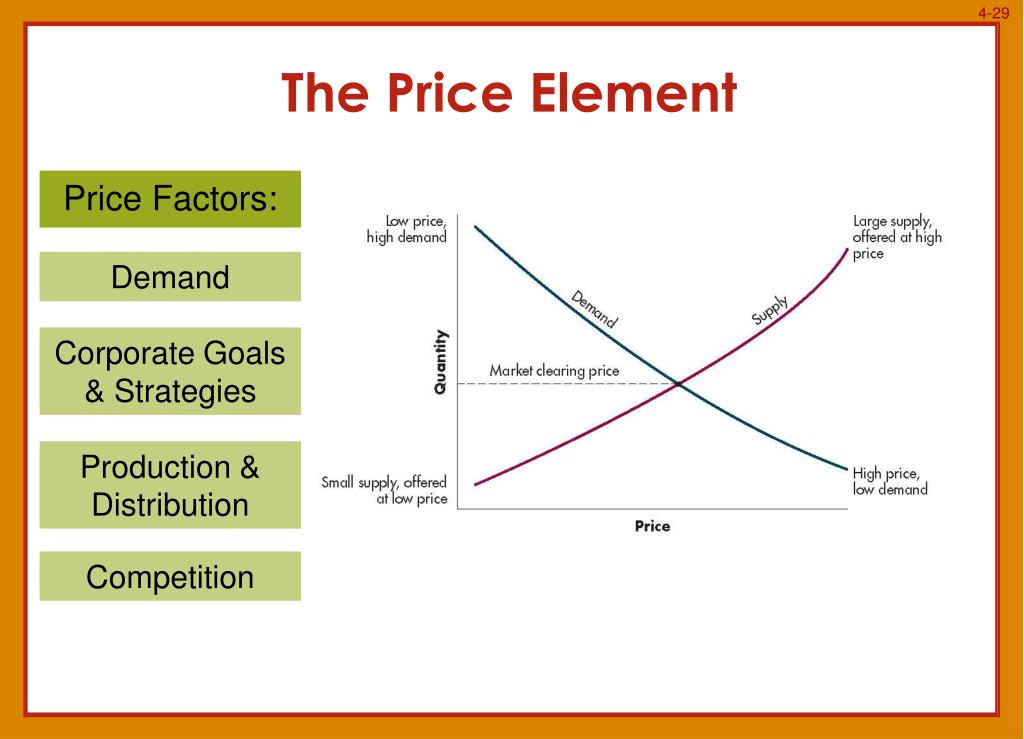 4-29

The Price Element

Price Factors:

Demand

Corporate Goals & Strategies

Production & Distribution

Competition

Low price, high demand

Large supply, offered at high price

Demand

Supply

Quantity

Market clearing price

Small supply, offered at low price

High price, low demand

Price